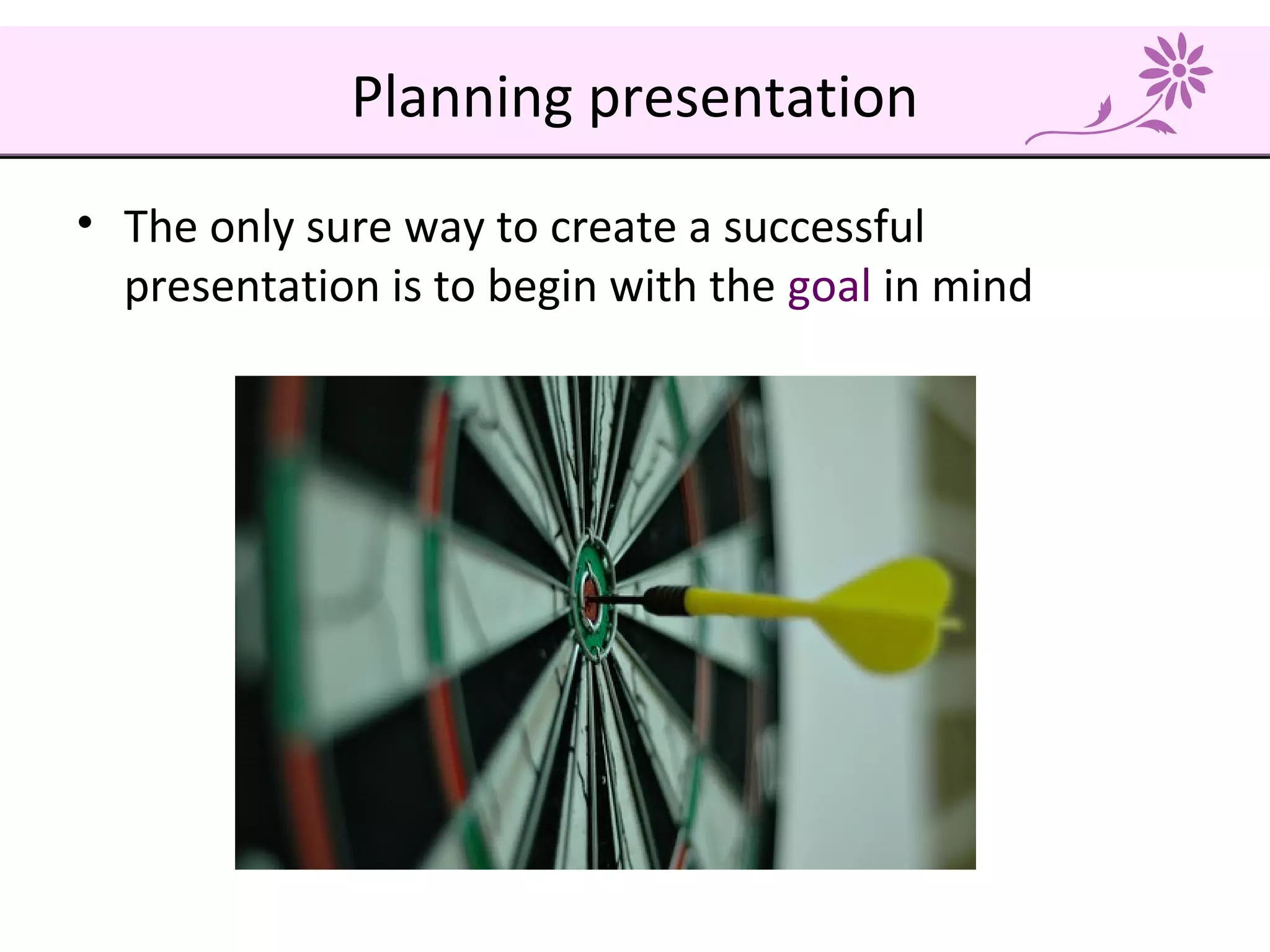 Planning presentation

• The only sure way to create a successful presentation is to begin with the goal in mind